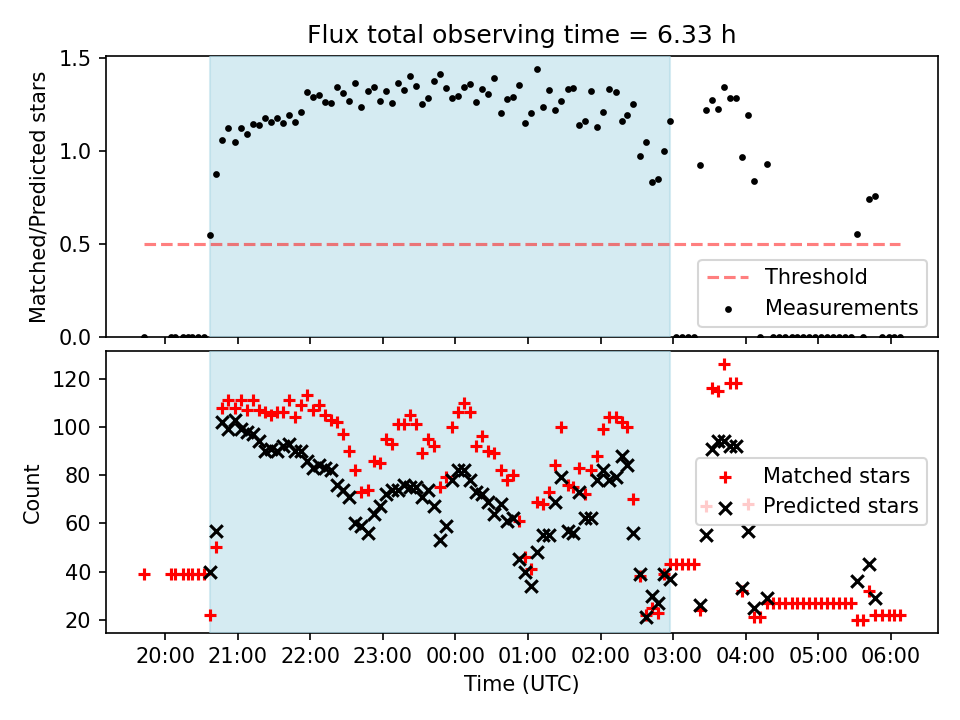 Flux total observing time = 6.33 h

Matched/Predicted stars

1.5
1.0
0.5
0.0

Threshold
Measurements

Count

120
100
80
60
40
20

Matched stars
Predicted stars

20:00 21:00 22:00 23:00 00:00 01:00 02:00 03:00 04:00 05:00 06:00

Time (UTC)